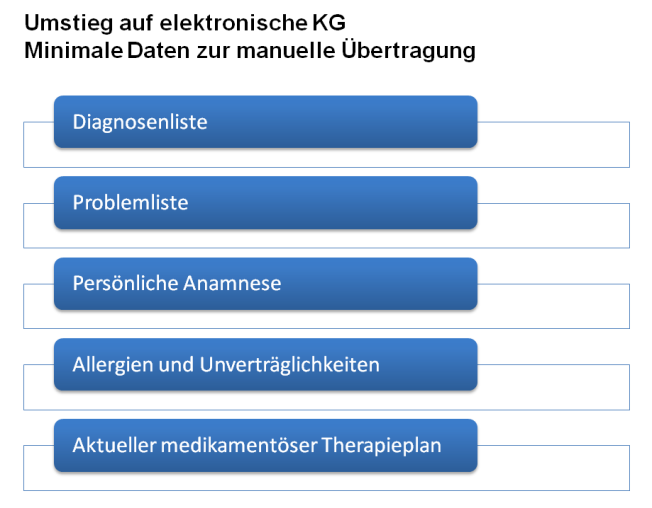 Umstieg auf elektronische KG
Minimale Daten zur manuelle Übertragung

Diagnosenliste

Problemliste

Persönliche Anamnese

Allergien und Unverträglichkeiten

Aktueller medikamentöser Therapieplan